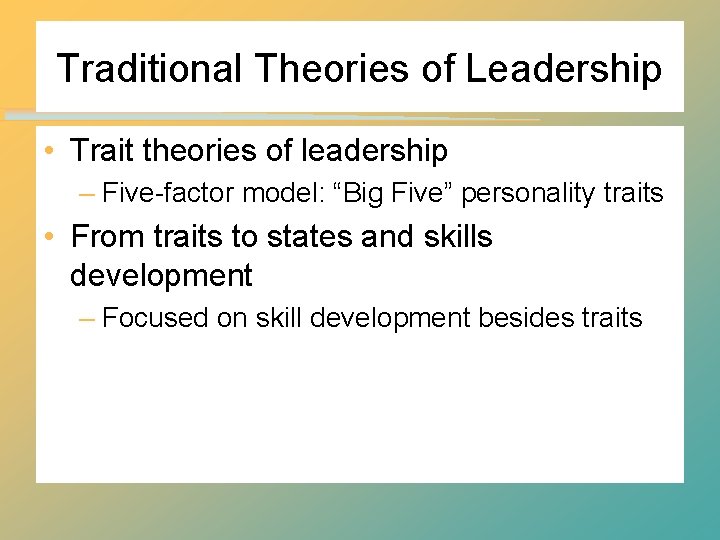 Traditional Theories of Leadership

• Trait theories of leadership
  – Five-factor model: “Big Five” personality traits
• From traits to states and skills development
  – Focused on skill development besides traits